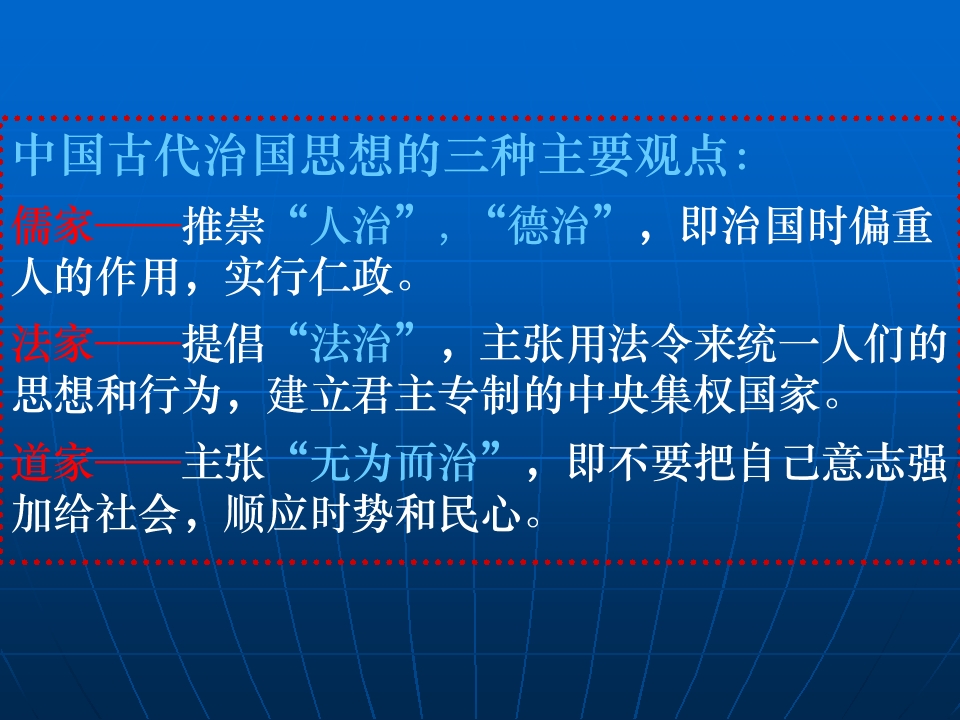 中国古代治国思想的三种主要观点:

儒家——推崇“人治”，“德治”，即治国时偏重人的作用，实行仁政。

法家——提倡“法治”，主张用法令来统一人们的思想和行为，建立君主专制的中央集权国家。

道家——主张“无为而治”，即不要把自己意志强加给社会，顺应时势和民心。